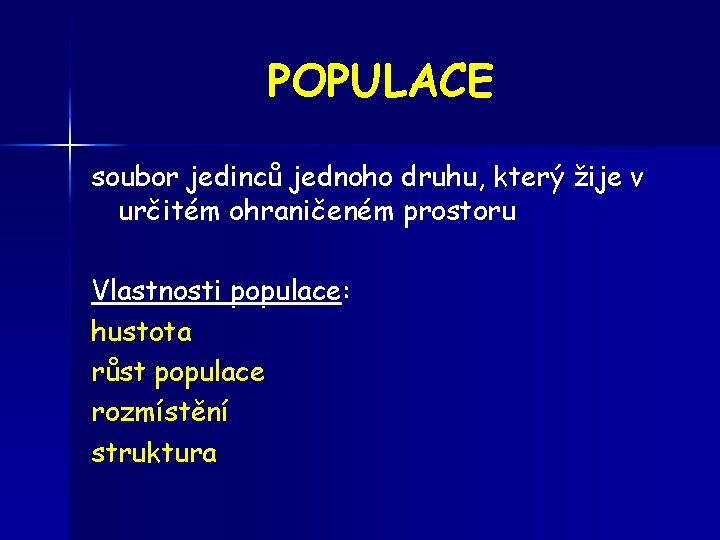 POPULACE

soubor jedinců jednoho druhu, který žije v určitém ohraničeném prostoru

Vlastnosti populace:
hustota
růst populace
rozmístění
struktura